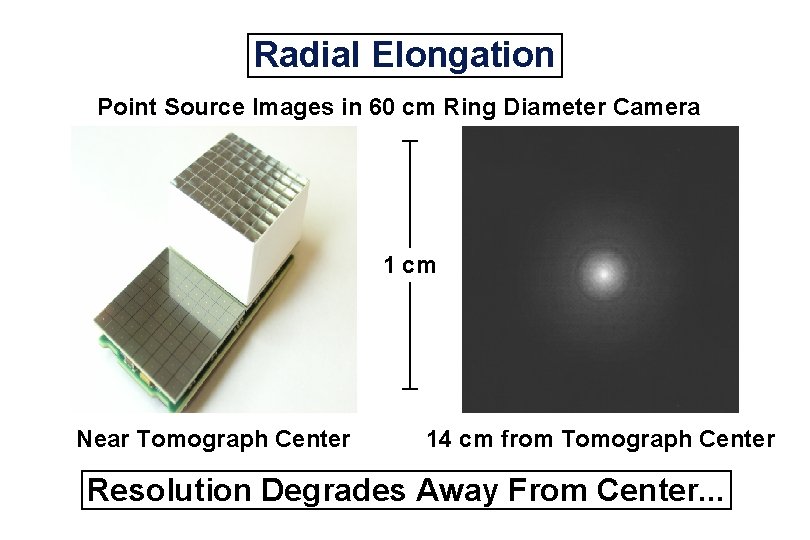 Radial Elongation

Point Source Images in 60 cm Ring Diameter Camera

1 cm

Near Tomograph Center

14 cm from Tomograph Center

Resolution Degrades Away From Center...